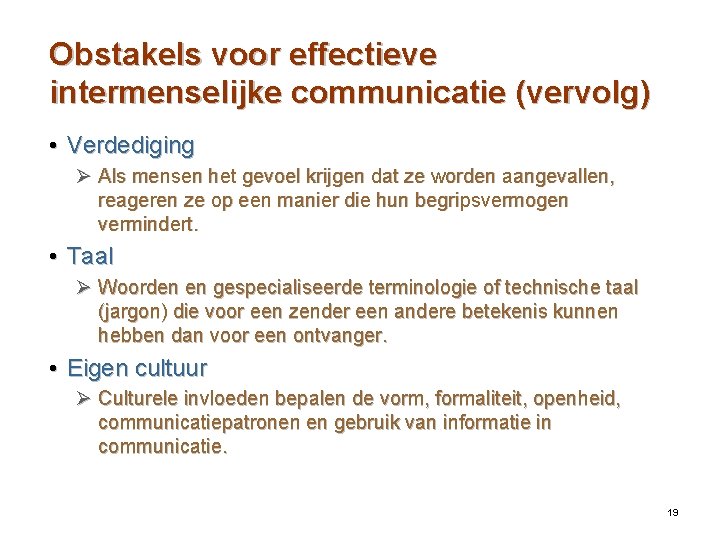 Obstakels voor effectieve intermenselijke communicatie (vervolg)

• Verdediging
➢ Als mensen het gevoel krijgen dat ze worden aangevallen, reageren ze op een manier die hun begripsvermogen vermindert.

• Taal
➢ Woorden en gespecialiseerde terminologie of technische taal (jargon) die voor een zender een andere betekenis kunnen hebben dan voor een ontvanger.

• Eigen cultuur
➢ Culturele invloeden bepalen de vorm, formaliteit, openheid, communicatiepatronen en gebruik van informatie in communicatie.

19